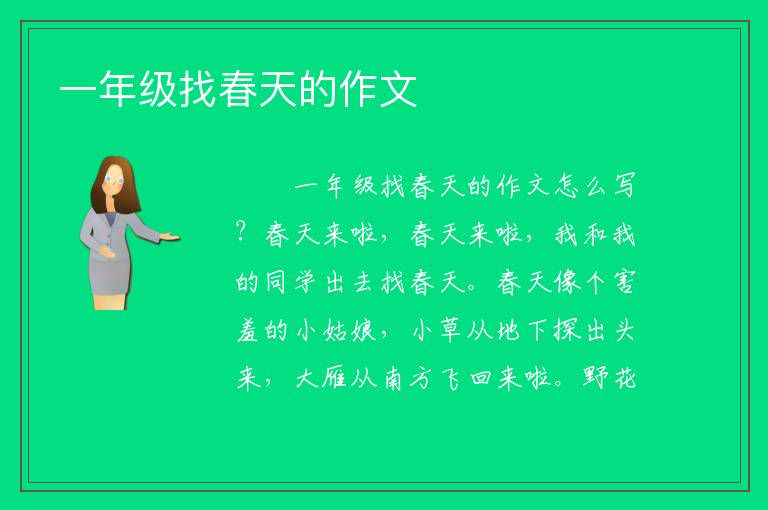 一年级找春天的作文

一年级找春天的作文怎么写？春天来啦，春天来啦，我和我的同学出去找春天。春天像个害羞的小姑娘，小草从地下探出头来，大雁从南方飞回来啦。野花